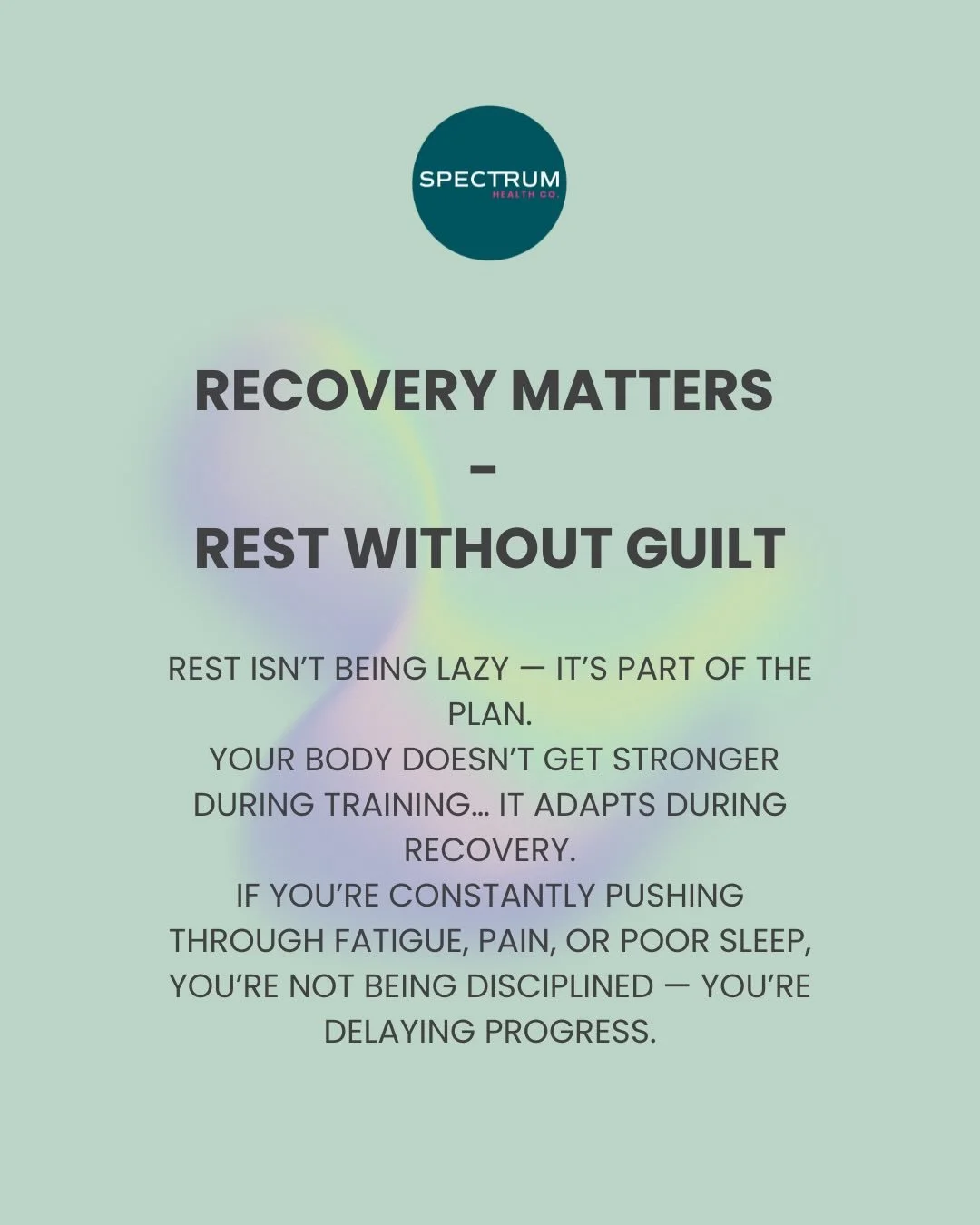 SPECTRUM
HEALTH CO.

RECOVERY MATTERS
-
REST WITHOUT GUILT

REST ISN'T BEING LAZY — IT'S PART OF THE PLAN.
YOUR BODY DOESN'T GET STRONGER DURING TRAINING… IT ADAPTS DURING RECOVERY.
IF YOU'RE CONSTANTLY PUSHING THROUGH FATIGUE, PAIN, OR POOR SLEEP, YOU'RE NOT BEING DISCIPLINED — YOU'RE DELAYING PROGRESS.